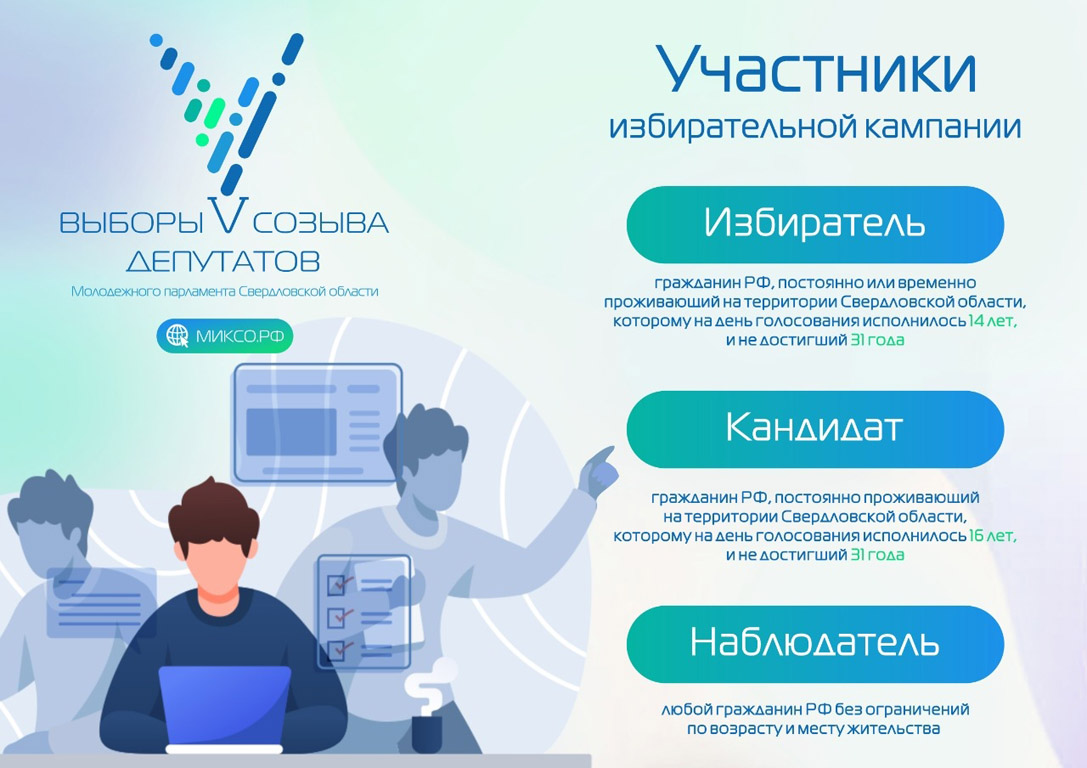 ВЫБОРЫ V СОЗЫВА ДЕПУТАТОВ
Молодежного парламента Свердловской области

МИКСО.РФ

Участники избирательной кампании

Избиратель

гражданин РФ, постоянно или временно проживающий на территории Свердловской области, которому на день голосования исполнилось 14 лет, и не достигший 31 года

Кандидат

гражданин РФ, постоянно проживающий на территории Свердловской области, которому на день голосования исполнилось 16 лет, и не достигший 31 года

Наблюдатель

любой гражданин РФ без ограничений по возрасту и месту жительства